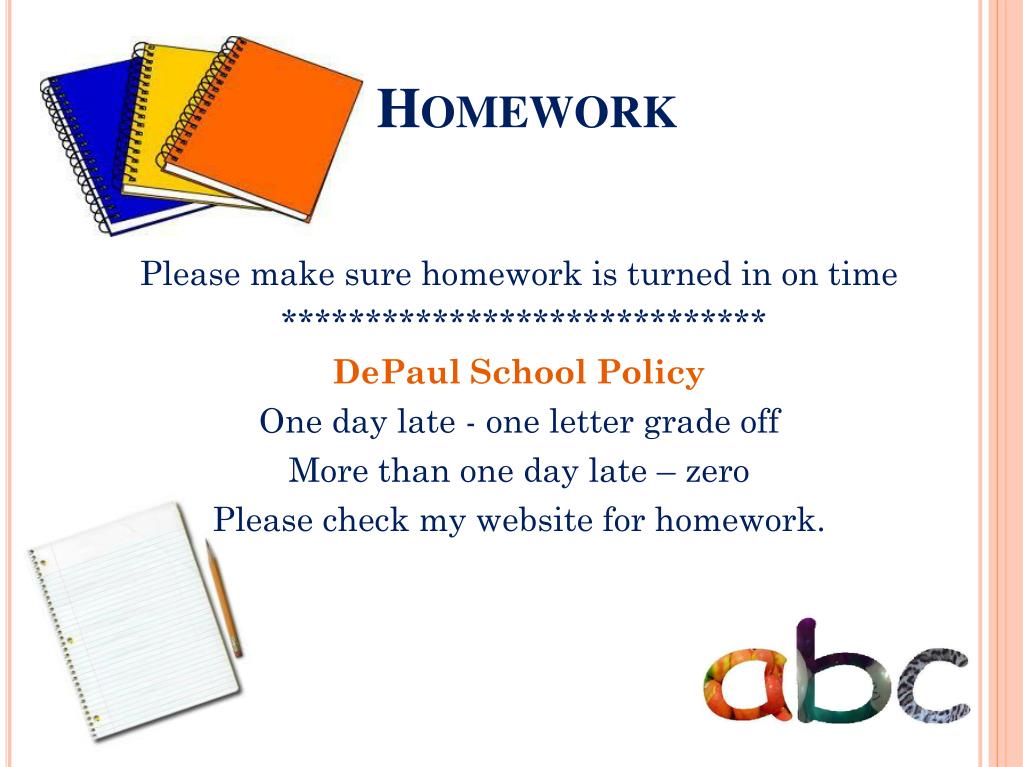 HOMEWORK

Please make sure homework is turned in on time
******************************

DePaul School Policy

One day late - one letter grade off

More than one day late – zero

Please check my website for homework.

abc